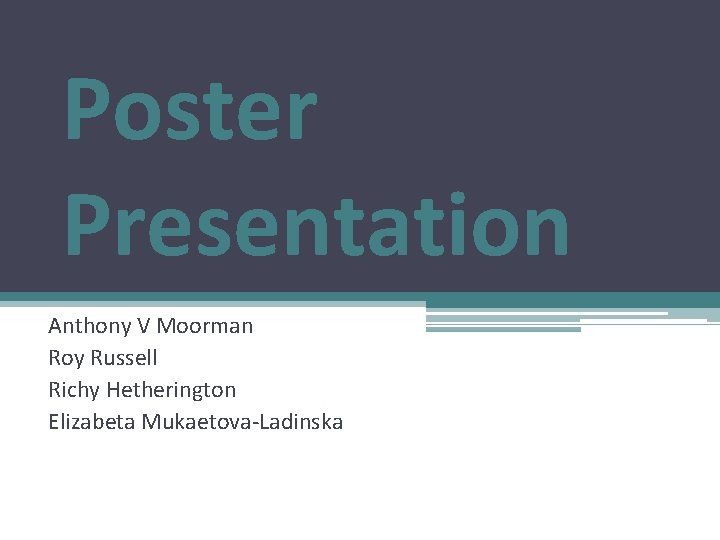 Poster Presentation

Anthony V Moorman
Roy Russell
Richy Hetherington
Elizabeta Mukaetova-Ladinska